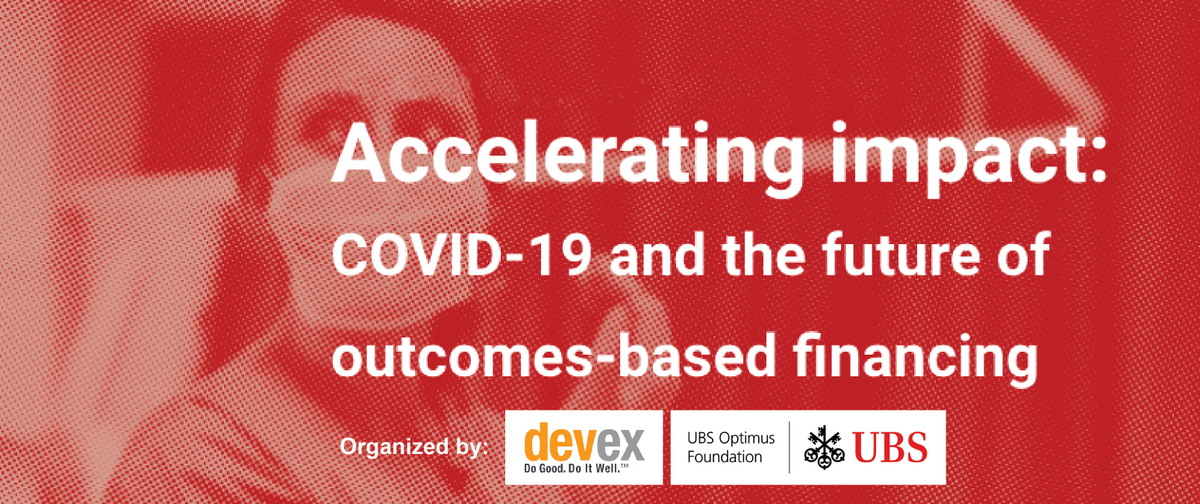 Accelerating impact:
COVID-19 and the future of outcomes-based financing

Organized by: devex Do Good. Do It Well.™ UBS Optimus Foundation UBS